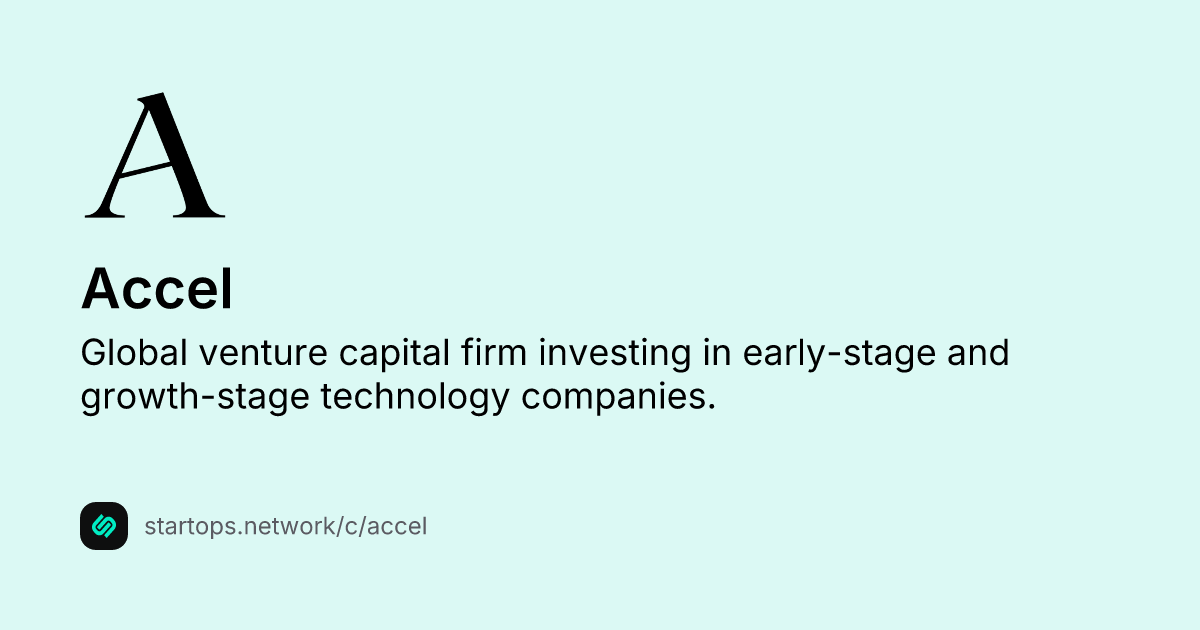 A

Accel

Global venture capital firm investing in early-stage and growth-stage technology companies.

startops.network/c/accel